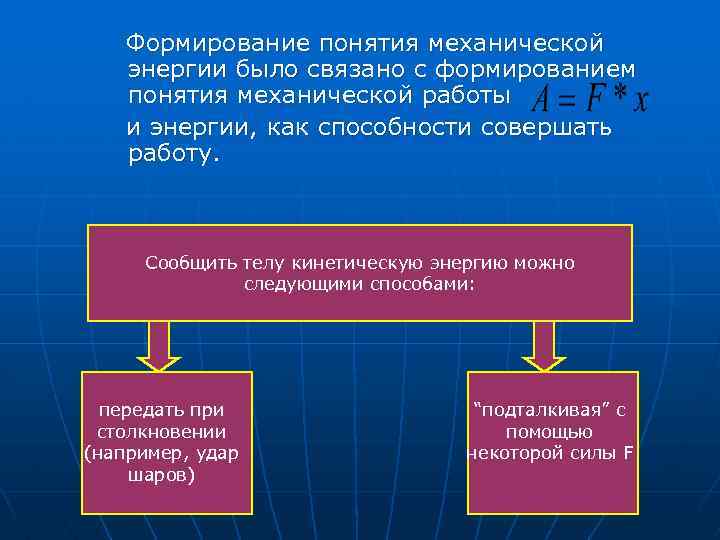 Формирование понятия механической энергии было связано с формированием понятия механической работы $A = F * x$

и энергии, как способности совершать работу.

Сообщить телу кинетическую энергию можно следующими способами:

передать при столкновении (например, удар шаров)

“подталкивая” с помощью некоторой силы F